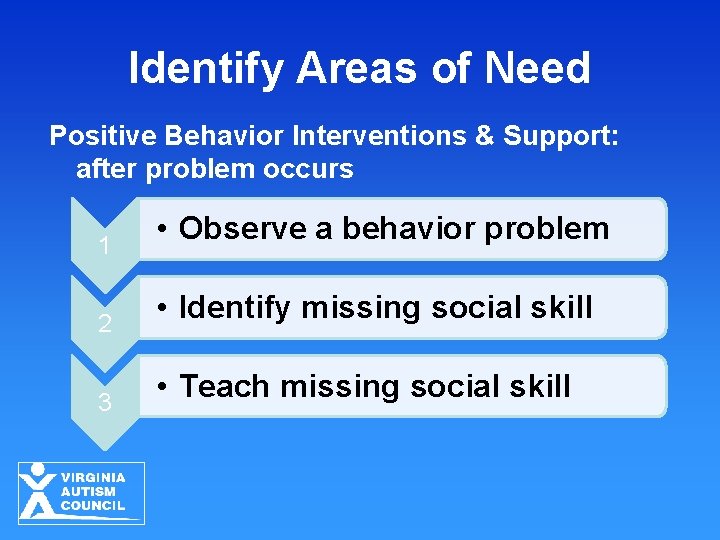 Identify Areas of Need

Positive Behavior Interventions & Support: after problem occurs

1

• Observe a behavior problem

2

• Identify missing social skill

3

• Teach missing social skill

VIRGINIA AUTISM COUNCIL